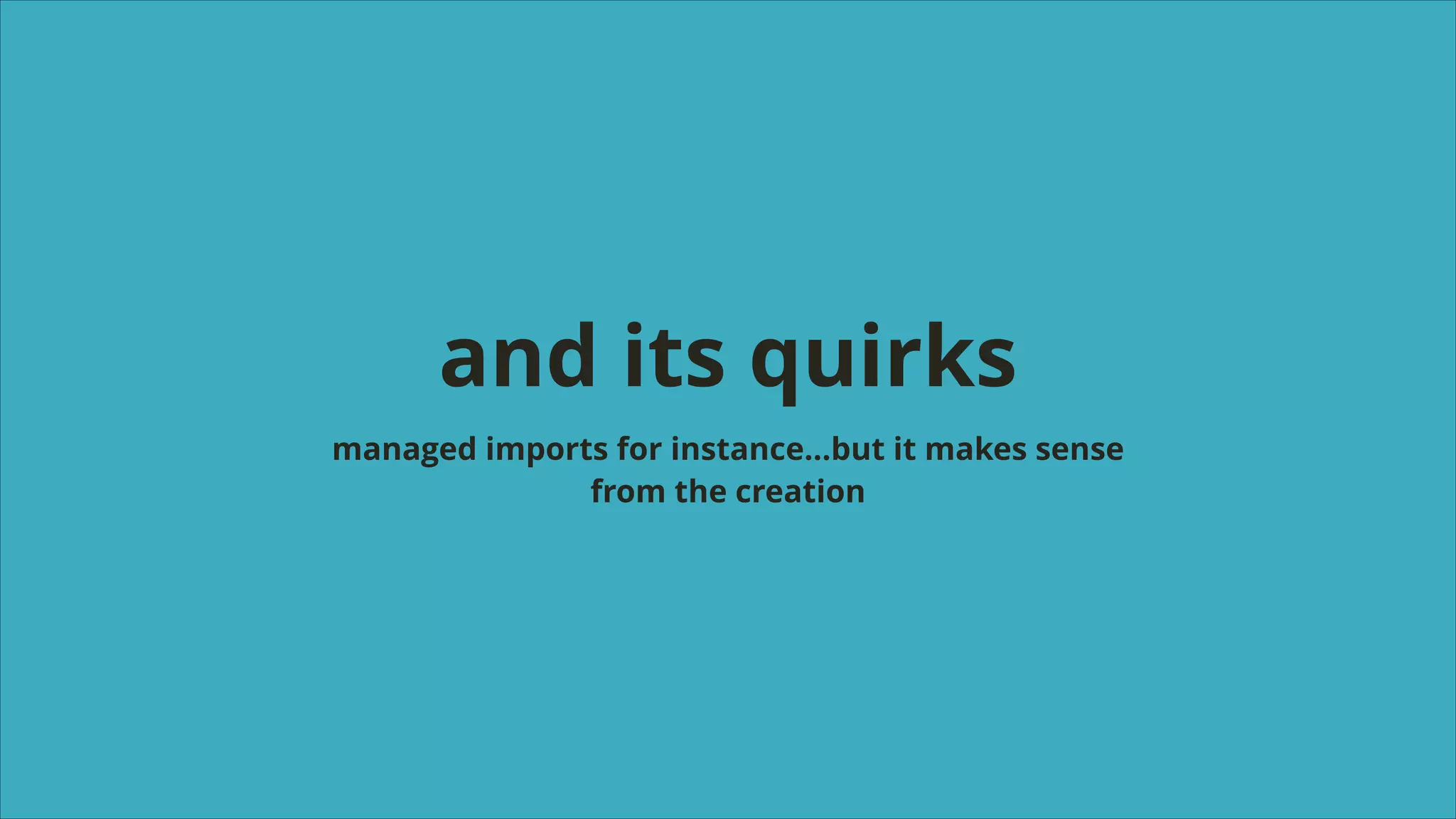 and its quirks

managed imports for instance…but it makes sense from the creation